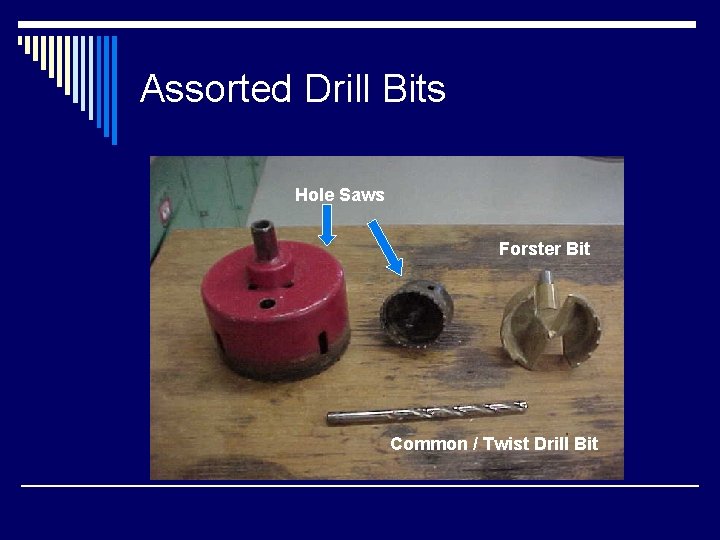 Assorted Drill Bits

Hole Saws

Forster Bit

Common / Twist Drill Bit